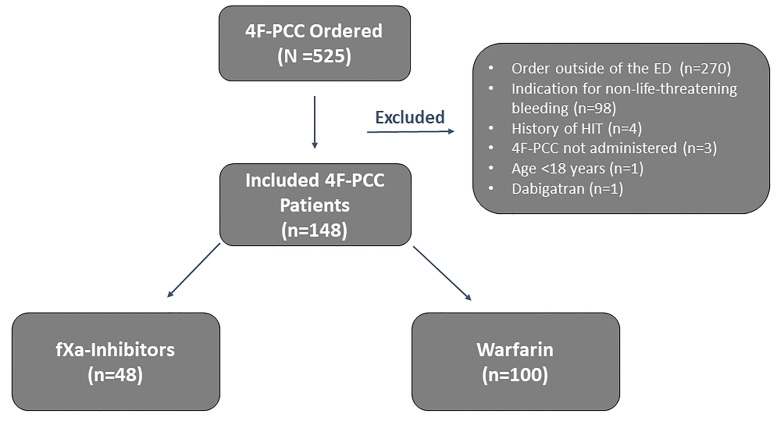 4F-PCC Ordered
(N =525)

Excluded

- Order outside of the ED (n=270)
- Indication for non-life-threatening bleeding (n=98)
- History of HIT (n=4)
- 4F-PCC not administered (n=3)
- Age <18 years (n=1)
- Dabigatran (n=1)

Included 4F-PCC Patients
(n=148)

fXa-Inhibitors
(n=48)

Warfarin
(n=100)